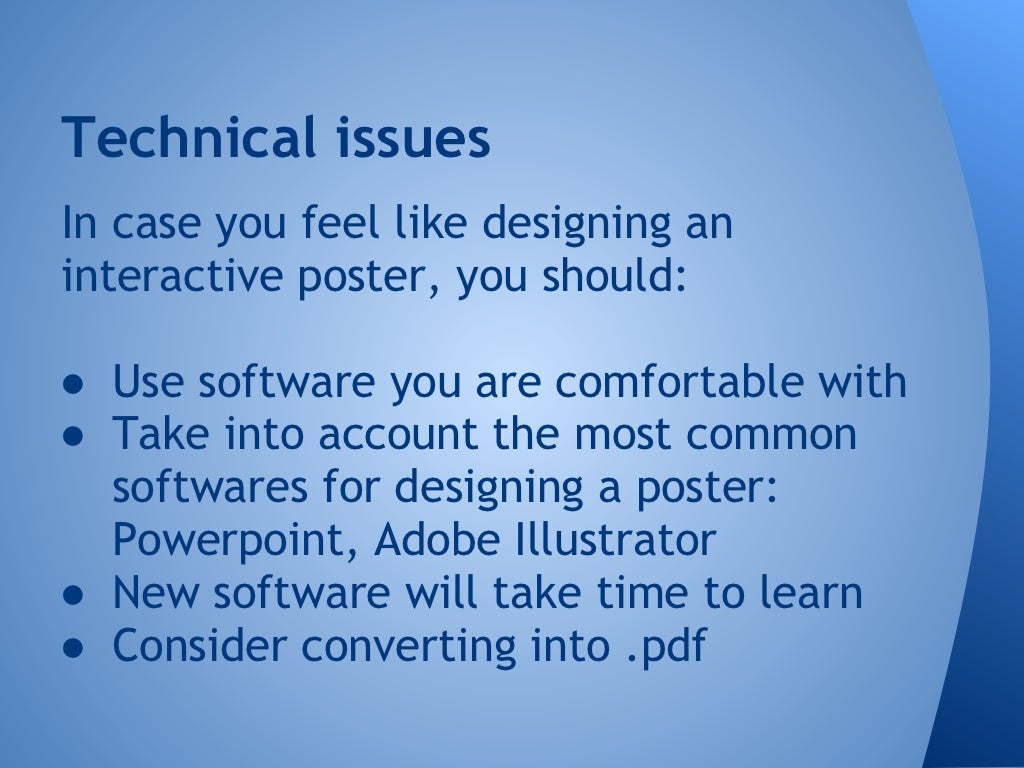 Technical issues

In case you feel like designing an interactive poster, you should:

● Use software you are comfortable with
● Take into account the most common softwares for designing a poster: Powerpoint, Adobe Illustrator
● New software will take time to learn
● Consider converting into .pdf